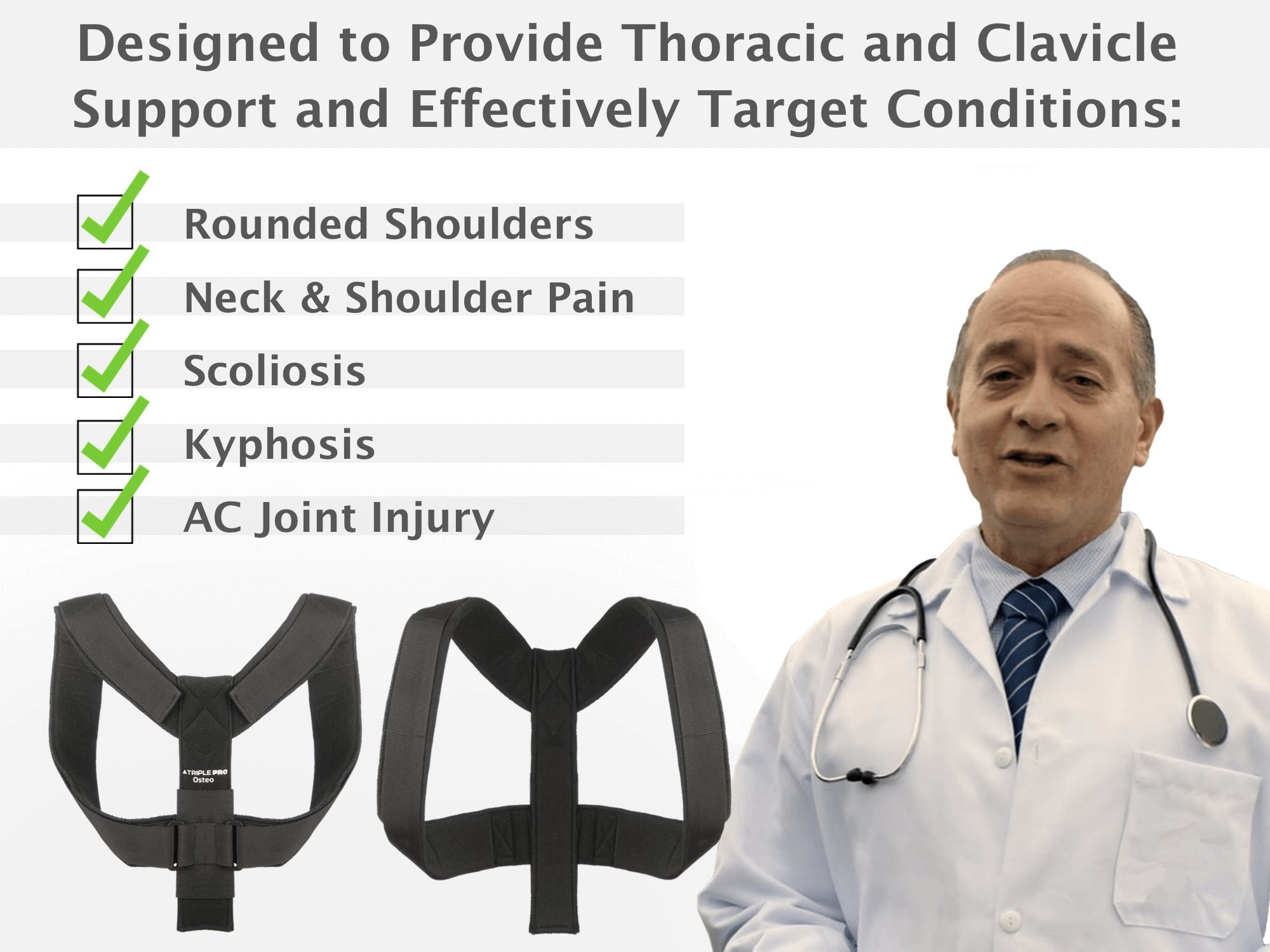 Designed to Provide Thoracic and Clavicle Support and Effectively Target Conditions:

Rounded Shoulders

Neck & Shoulder Pain

Scoliosis

Kyphosis

AC Joint Injury

TRIPLE PRO
Osteo